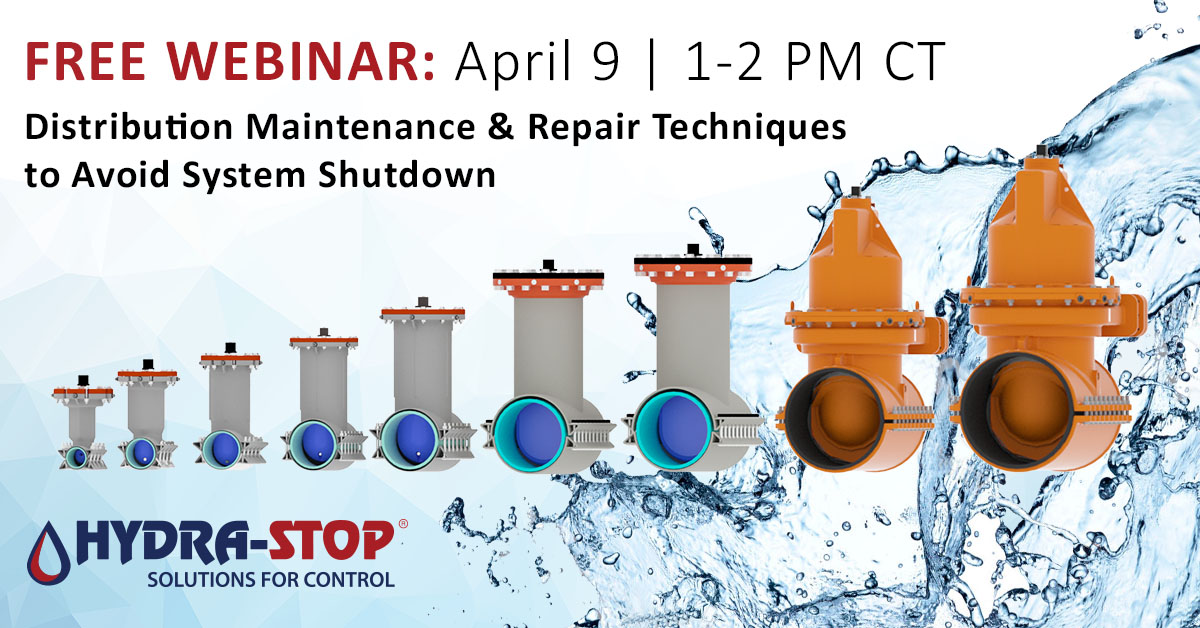 FREE WEBINAR: April 9 | 1-2 PM CT

Distribution Maintenance & Repair Techniques to Avoid System Shutdown

HYDRA-STOP®
SOLUTIONS FOR CONTROL